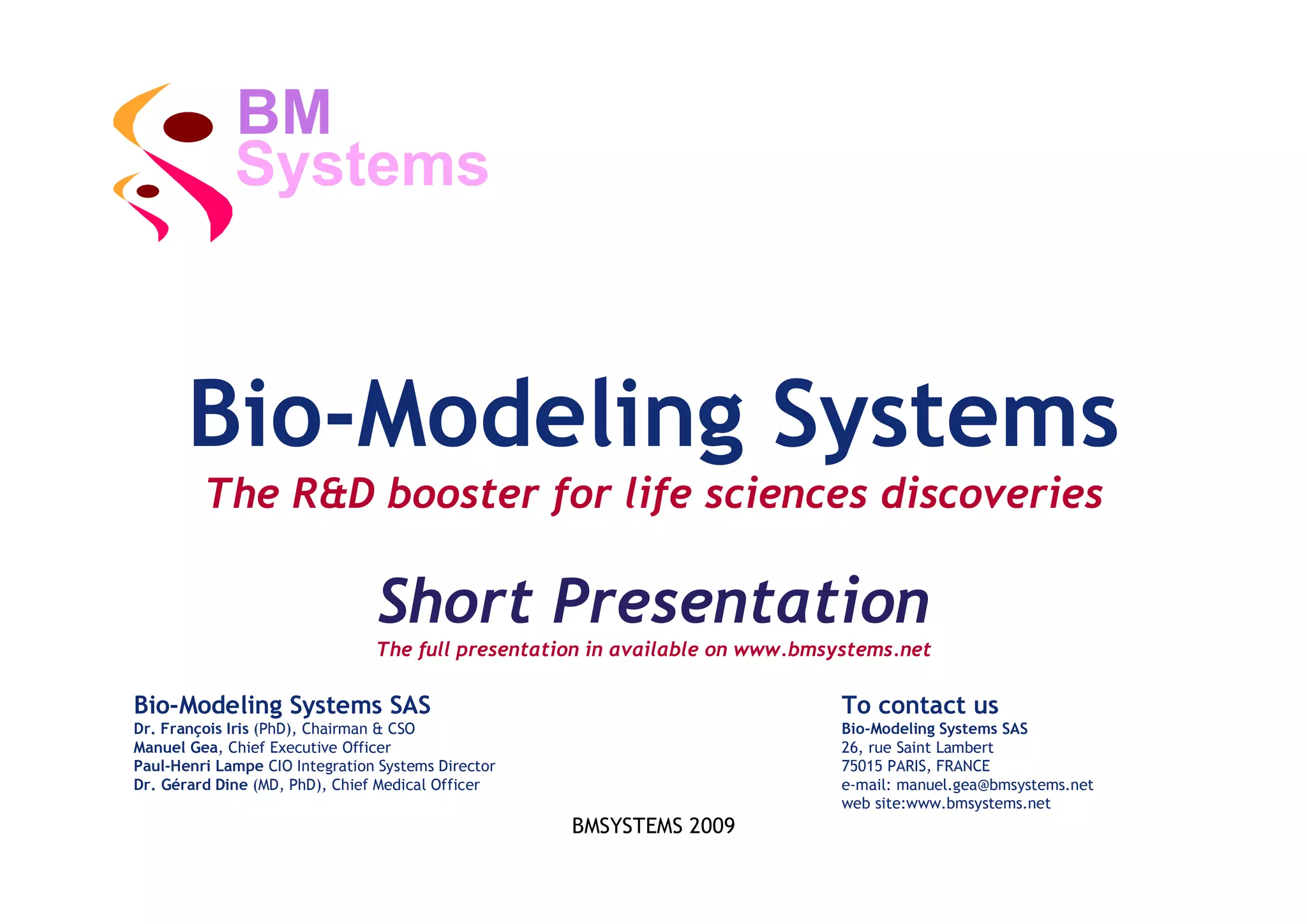 BM
Systems

Bio-Modeling Systems

The R&D booster for life sciences discoveries

Short Presentation

The full presentation in available on www.bmsystems.net

Bio-Modeling Systems SAS
Dr. François Iris (PhD), Chairman & CSO
Manuel Gea, Chief Executive Officer
Paul-Henri Lampe CIO Integration Systems Director
Dr. Gérard Dine (MD, PhD), Chief Medical Officer

To contact us
Bio-Modeling Systems SAS
26, rue Saint Lambert
75015 PARIS, FRANCE
e-mail: manuel.gea@bmsystems.net
web site:www.bmsystems.net

BMSYSTEMS 2009